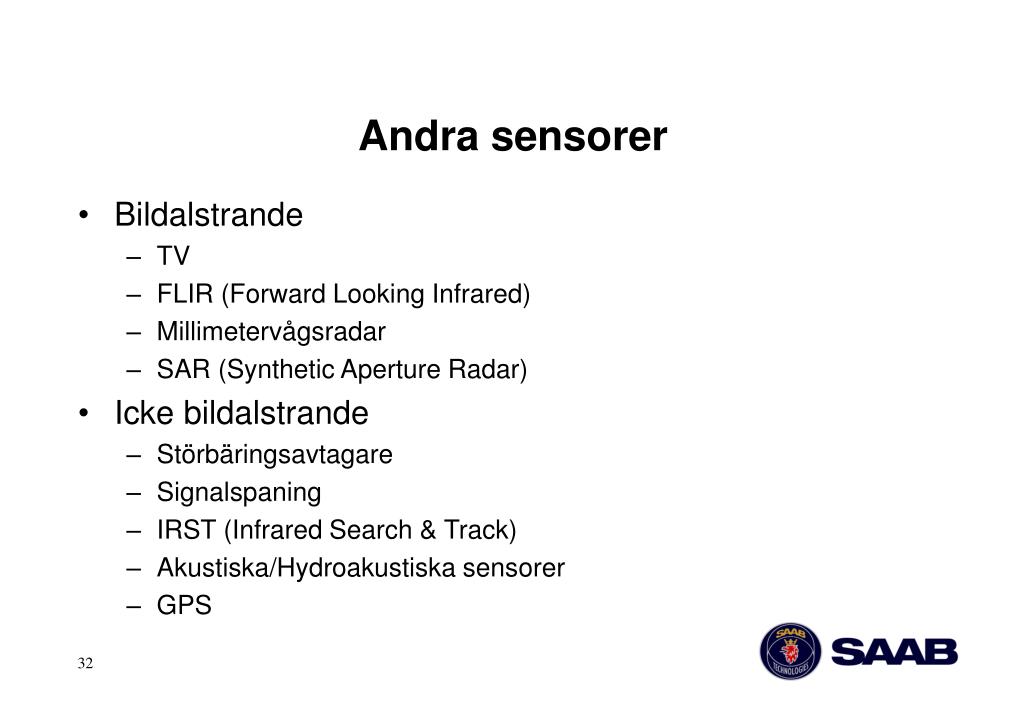 Andra sensorer

• Bildalstrande
– TV
– FLIR (Forward Looking Infrared)
– Millimetervågsradar
– SAR (Synthetic Aperture Radar)

• Icke bildalstrande
– Störbäringsavtagare
– Signalspaning
– IRST (Infrared Search & Track)
– Akustiska/Hydroakustiska sensorer
– GPS

32

SAAB TECHNOLOGIES

SAAB